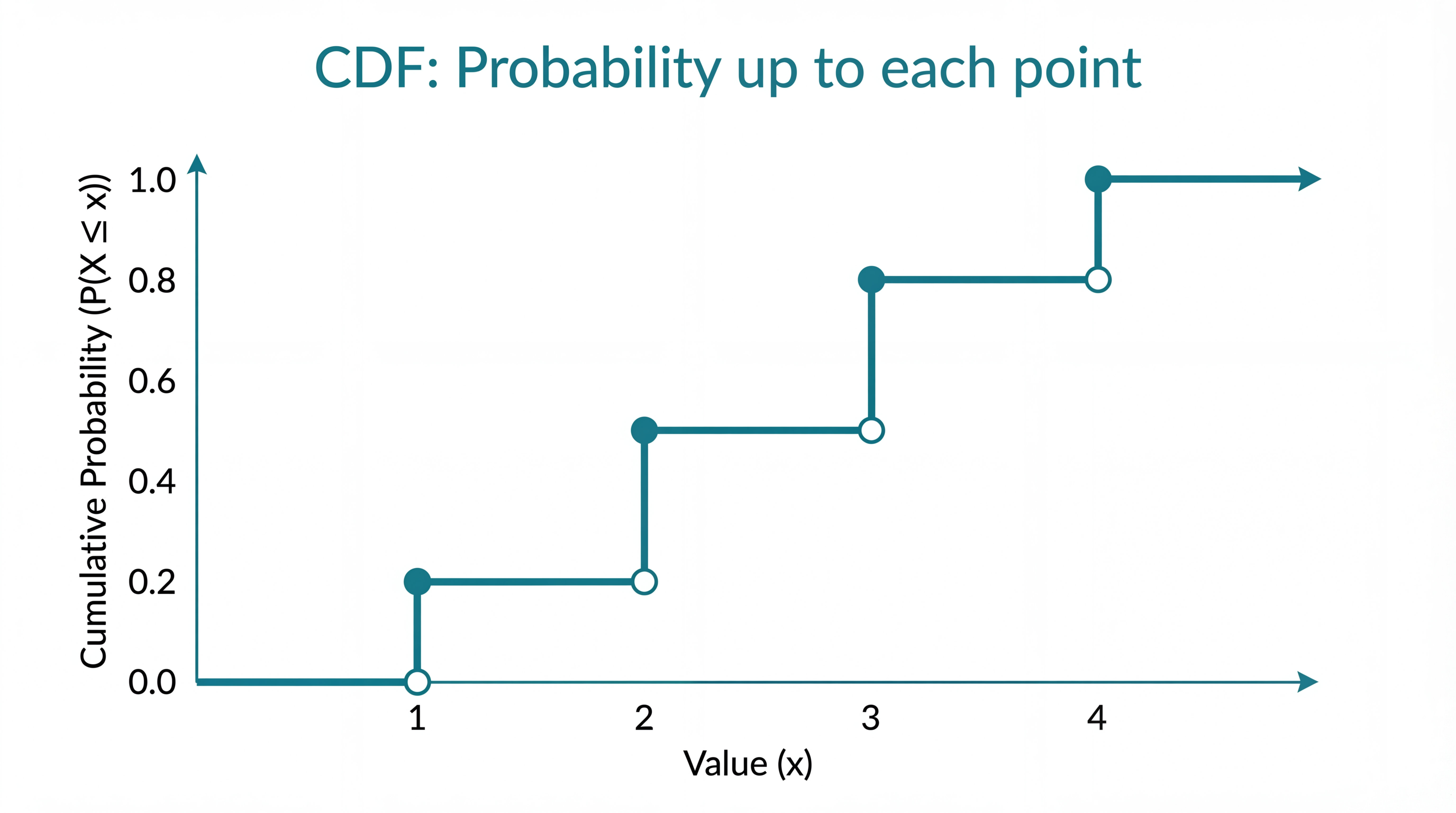 CDF: Probability up to each point

Cumulative Probability (P(X ≤ x))

1.0
0.8
0.6
0.4
0.2
0.0

1
2
3
4

Value (x)